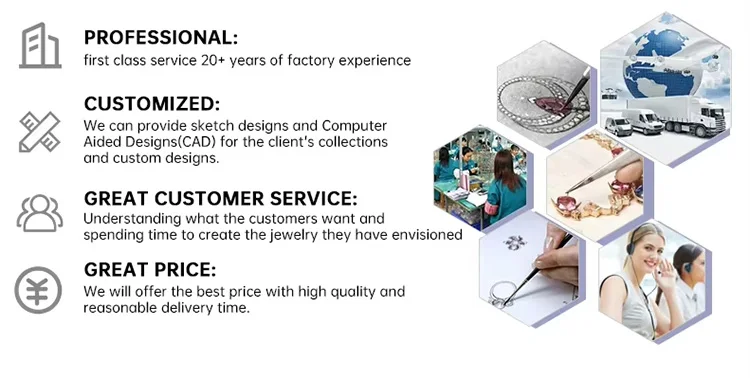 PROFESSIONAL:
first class service 20+ years of factory experience

CUSTOMIZED:
We can provide sketch designs and Computer Aided Designs(CAD) for the client's collections and custom designs.

GREAT CUSTOMER SERVICE:
Understanding what the customers want and spending time to create the jewelry they have envisioned

GREAT PRICE:
We will offer the best price with high quality and reasonable delivery time.